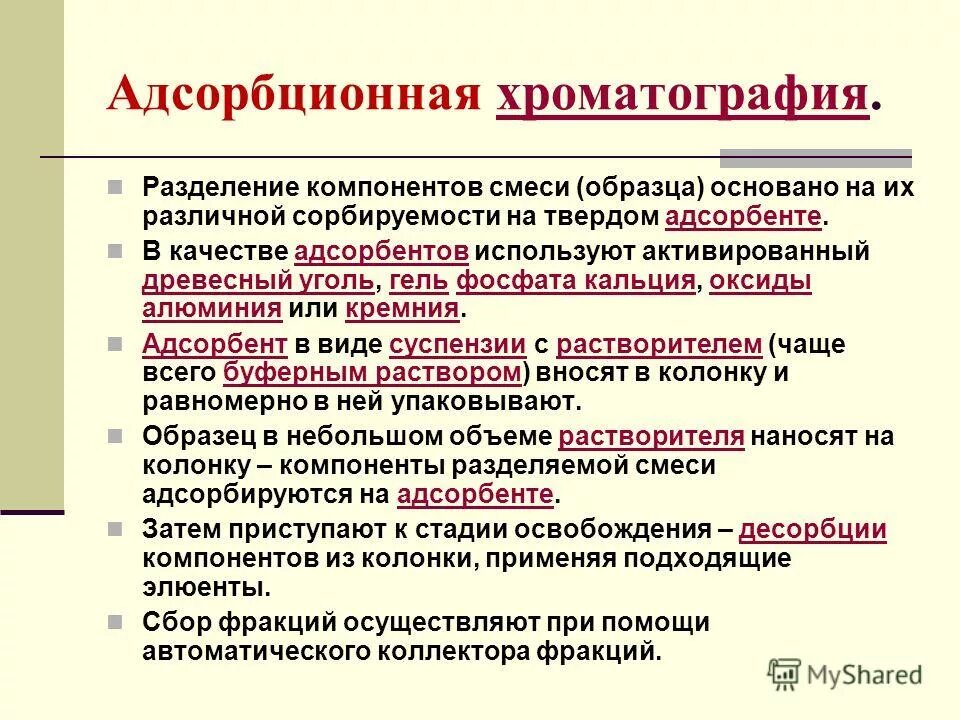 Адсорбционная хроматография.

Разделение компонентов смеси (образца) основано на их различной сорбируемости на твердом адсорбенте.

В качестве адсорбентов используют активированный древесный уголь, гель фосфата кальция, оксиды алюминия или кремния.

Адсорбент в виде суспензии с растворителем (чаще всего буферным раствором) вносят в колонку и равномерно в ней упаковывают.

Образец в небольшом объеме растворителя наносят на колонку – компоненты разделяемой смеси адсорбируются на адсорбенте.

Затем приступают к стадии освобождения – десорбции компонентов из колонки, применяя подходящие элюенты.

Сбор фракций осуществляют при помощи автоматического коллектора фракций.

MyShared